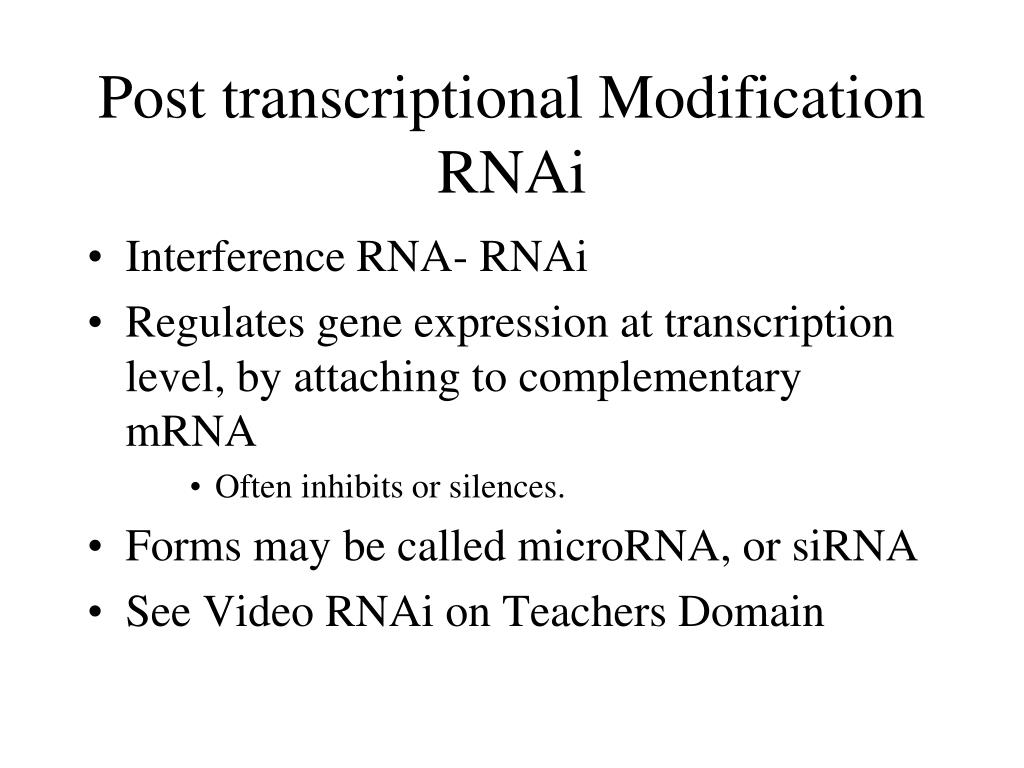 Post transcriptional Modification RNAi

• Interference RNA- RNAi
• Regulates gene expression at transcription level, by attaching to complementary mRNA
  • Often inhibits or silences.
• Forms may be called microRNA, or siRNA
• See Video RNAi on Teachers Domain